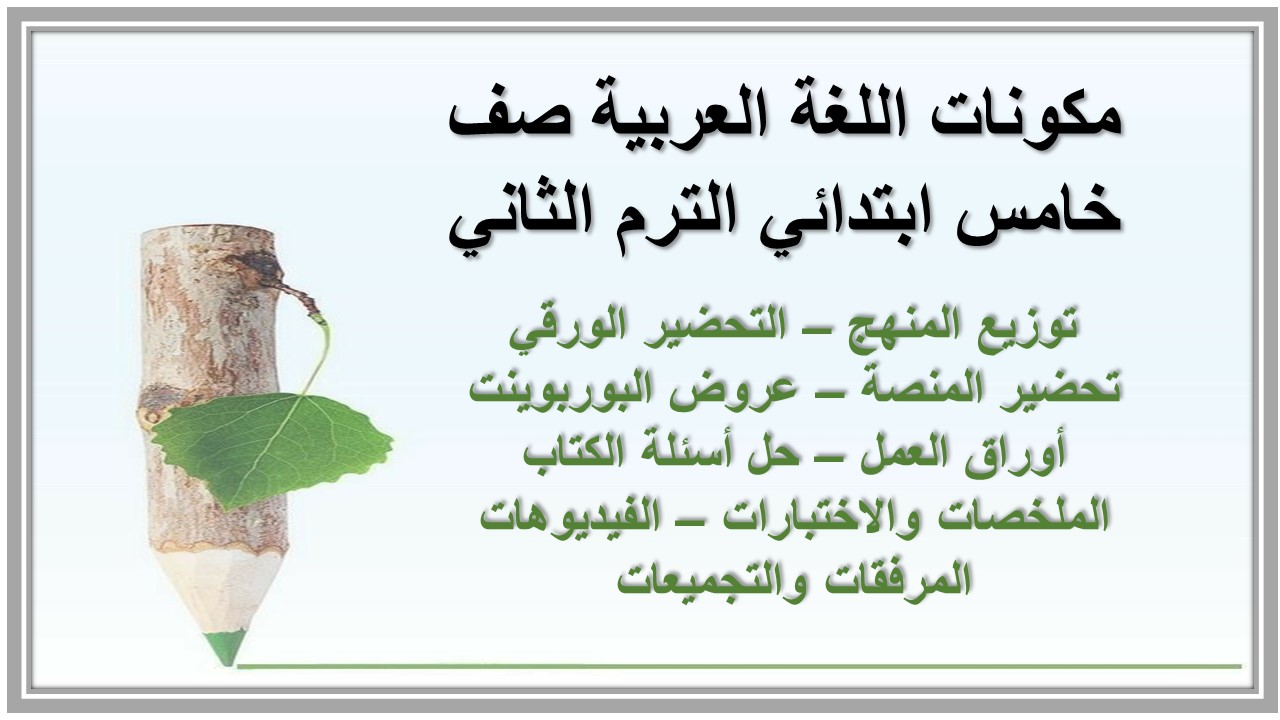 مكونات اللغة العربية صف خامس ابتدائي الترم الثاني

توزيع المنهج – التحضير الورقي
تحضير المنصة – عروض البوربوينت
أوراق العمل – حل أسئلة الكتاب
الملخصات والاختبارات – الفيديوهات
المرفقات والتجميعات